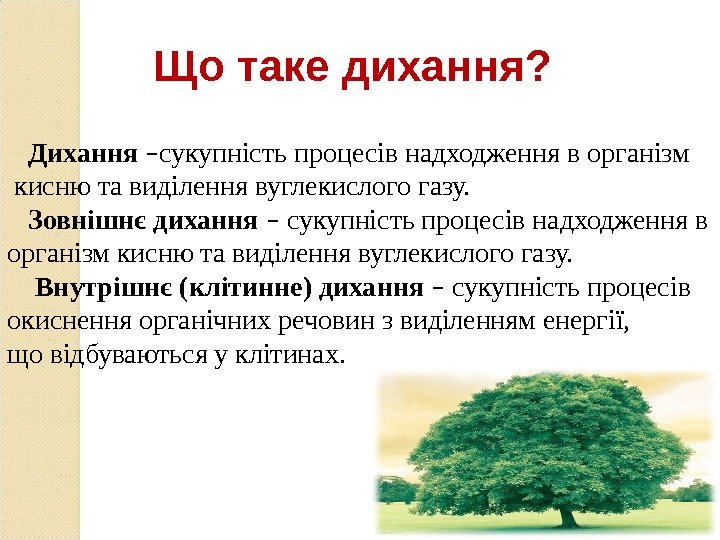 Що таке дихання?

Дихання –сукупність процесів надходження в організм кисню та виділення вуглекислого газу.

Зовнішнє дихання – сукупність процесів надходження в організм кисню та виділення вуглекислого газу.

Внутрішнє (клітинне) дихання – сукупність процесів окиснення органічних речовин з виділенням енергії, що відбуваються у клітинах.